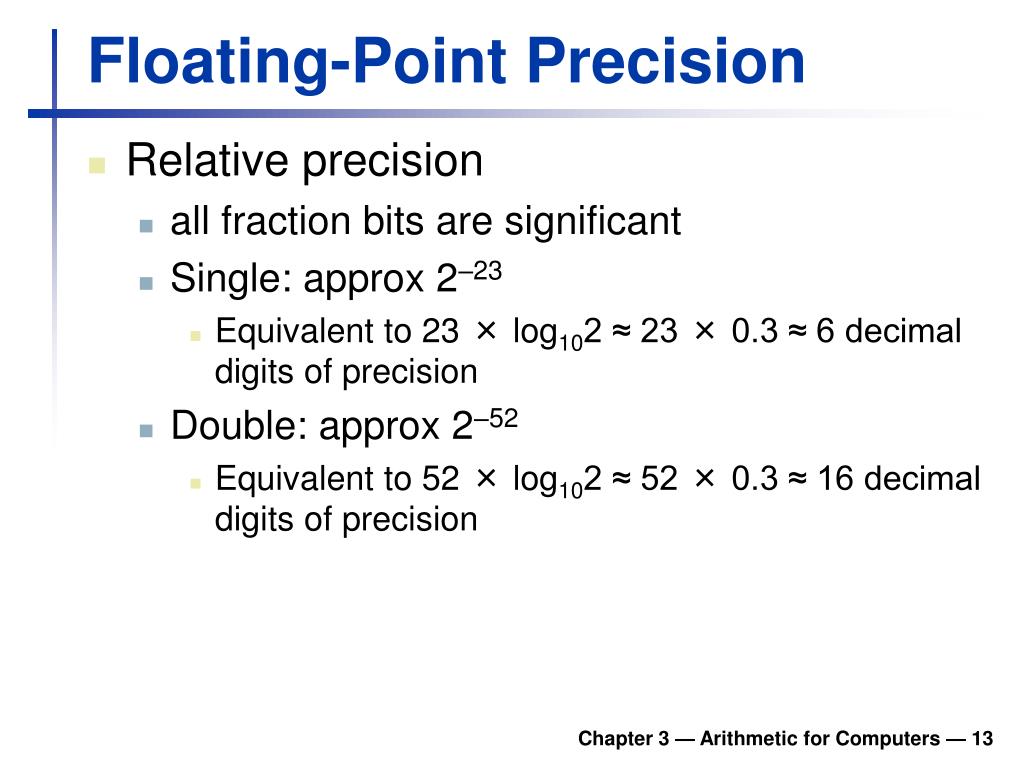 Floating-Point Precision

Relative precision

all fraction bits are significant

Single: approx $2^{-23}$

Equivalent to $23 \times \log_{10}2 \approx 23 \times 0.3 \approx 6$ decimal digits of precision

Double: approx $2^{-52}$

Equivalent to $52 \times \log_{10}2 \approx 52 \times 0.3 \approx 16$ decimal digits of precision

Chapter 3 — Arithmetic for Computers — 13